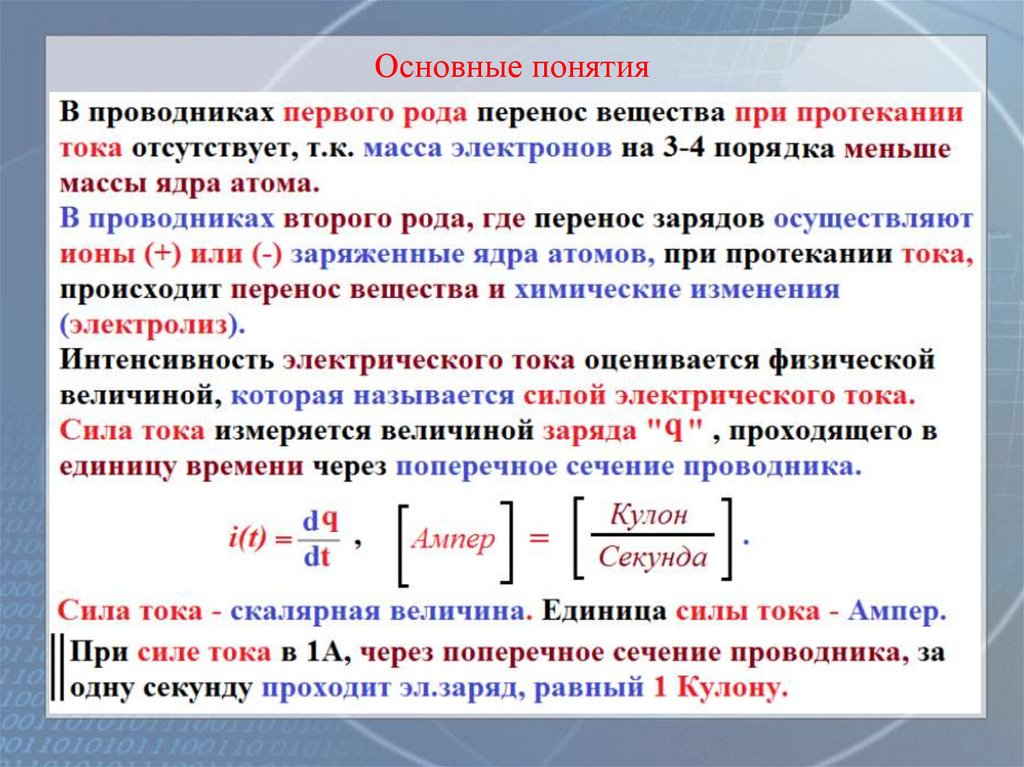 Основные понятия

В проводниках первого рода перенос вещества при протекании тока отсутствует, т.к. масса электронов на 3-4 порядка меньше массы ядра атома.
В проводниках второго рода, где перенос зарядов осуществляют ионы (+) или (-) заряженные ядра атомов, при протекании тока, происходит перенос вещества и химические изменения (электролиз).
Интенсивность электрического тока оценивается физической величиной, которая называется силой электрического тока.
Сила тока измеряется величиной заряда "q" , проходящего в единицу времени через поперечное сечение проводника.

$i(t) = \frac{dq}{dt}$ , $\left[ Ампер \right] = \left[ \frac{Кулон}{Секунда} \right]$.

Сила тока - скалярная величина. Единица силы тока - Ампер.
При силе тока в 1А, через поперечное сечение проводника, за одну секунду проходит эл.заряд, равный 1 Кулону.